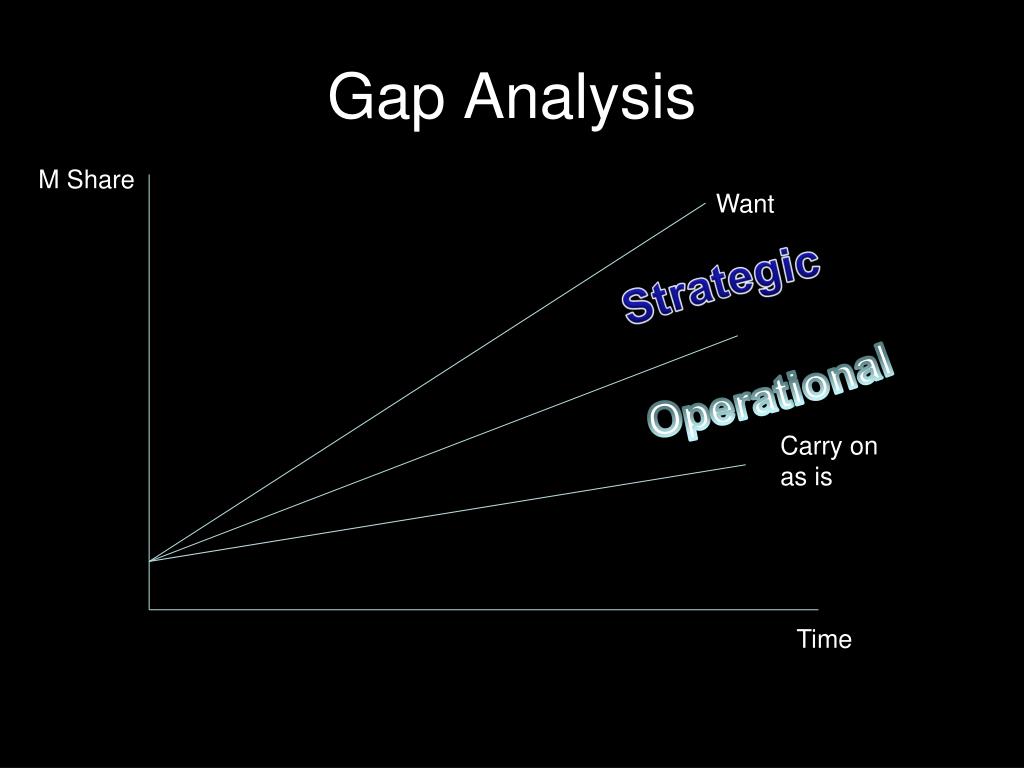 Gap Analysis

M Share

Want

Strategic

Operational

Carry on as is

Time